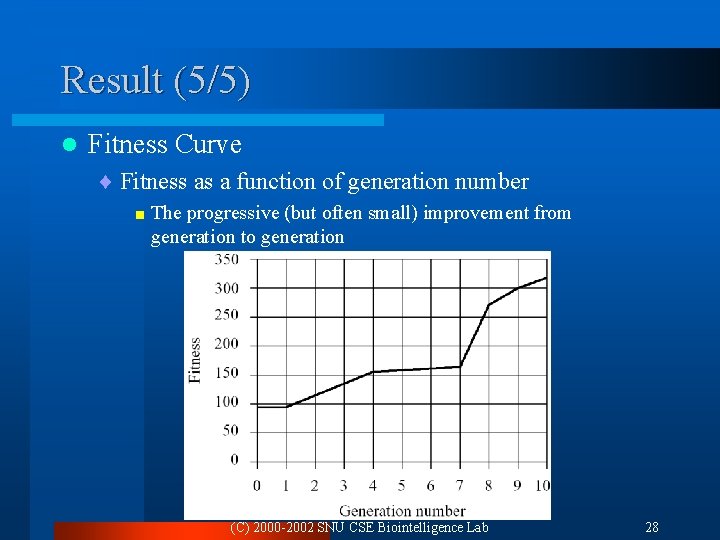 Result (5/5)

Fitness Curve

Fitness as a function of generation number

The progressive (but often small) improvement from generation to generation

350
300
250
200
150
100
50
0
Fitness
0 1 2 3 4 5 6 7 8 9 10
Generation number

(C) 2000-2002 SNU CSE Biointelligence Lab

28